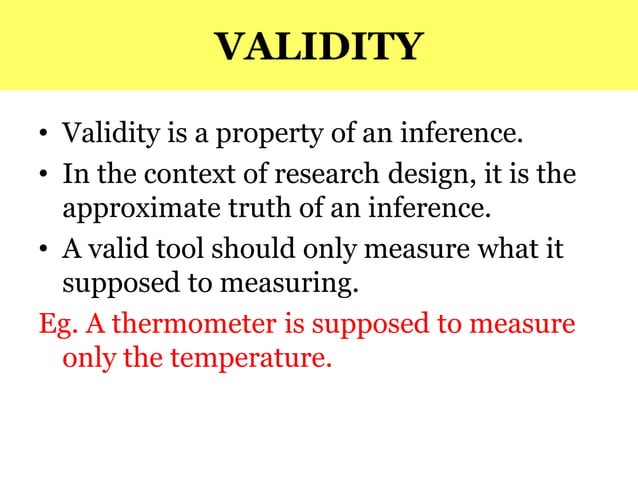 VALIDITY

• Validity is a property of an inference.

• In the context of research design, it is the approximate truth of an inference.

• A valid tool should only measure what it supposed to measuring.

Eg. A thermometer is supposed to measure only the temperature.